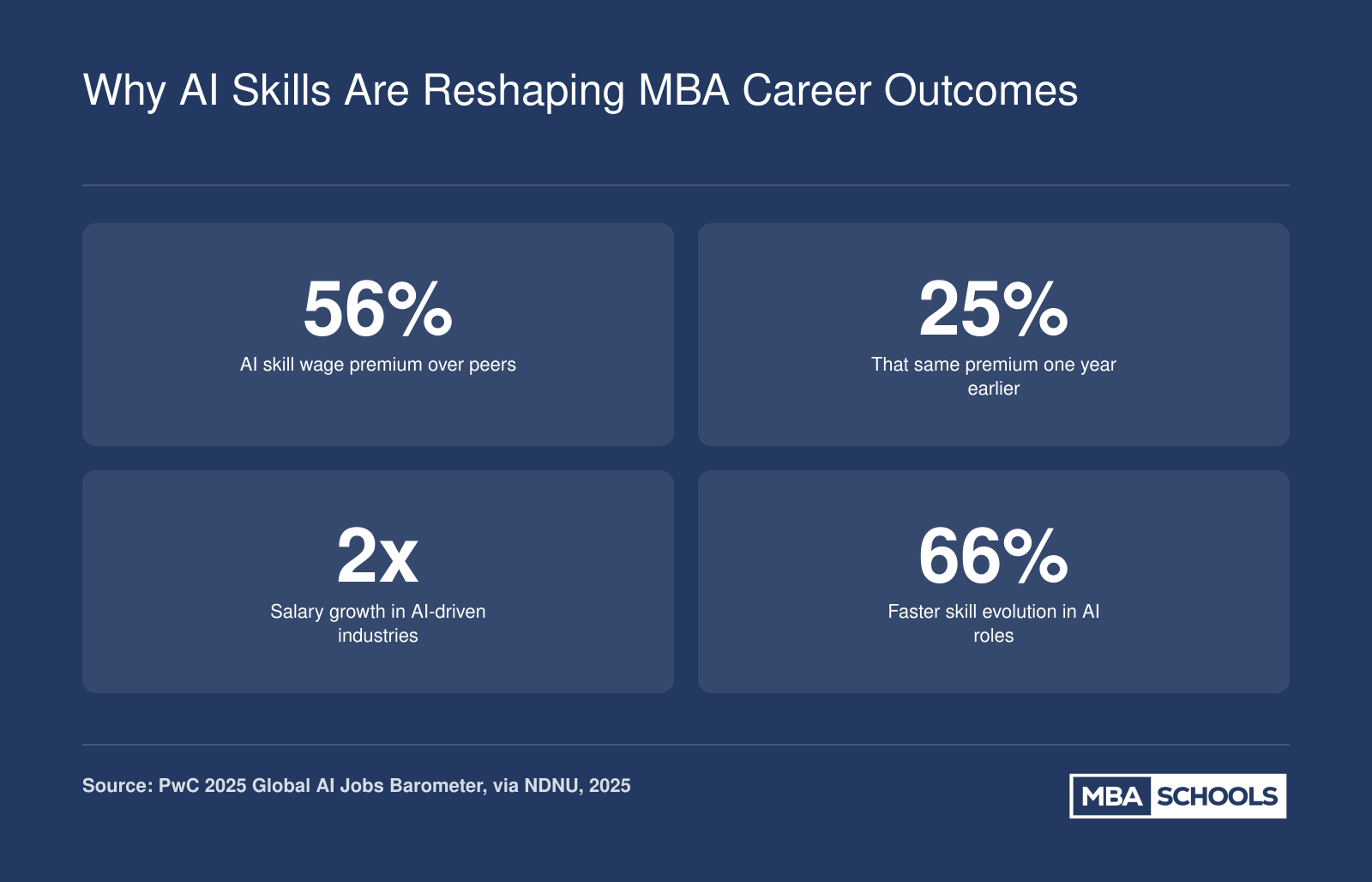 Why AI Skills Are Reshaping MBA Career Outcomes

56%
AI skill wage premium over peers

25%
That same premium one year earlier

2x
Salary growth in AI-driven industries

66%
Faster skill evolution in AI roles

Source: PwC 2025 Global AI Jobs Barometer, via NDNU, 2025

MBA SCHOOLS